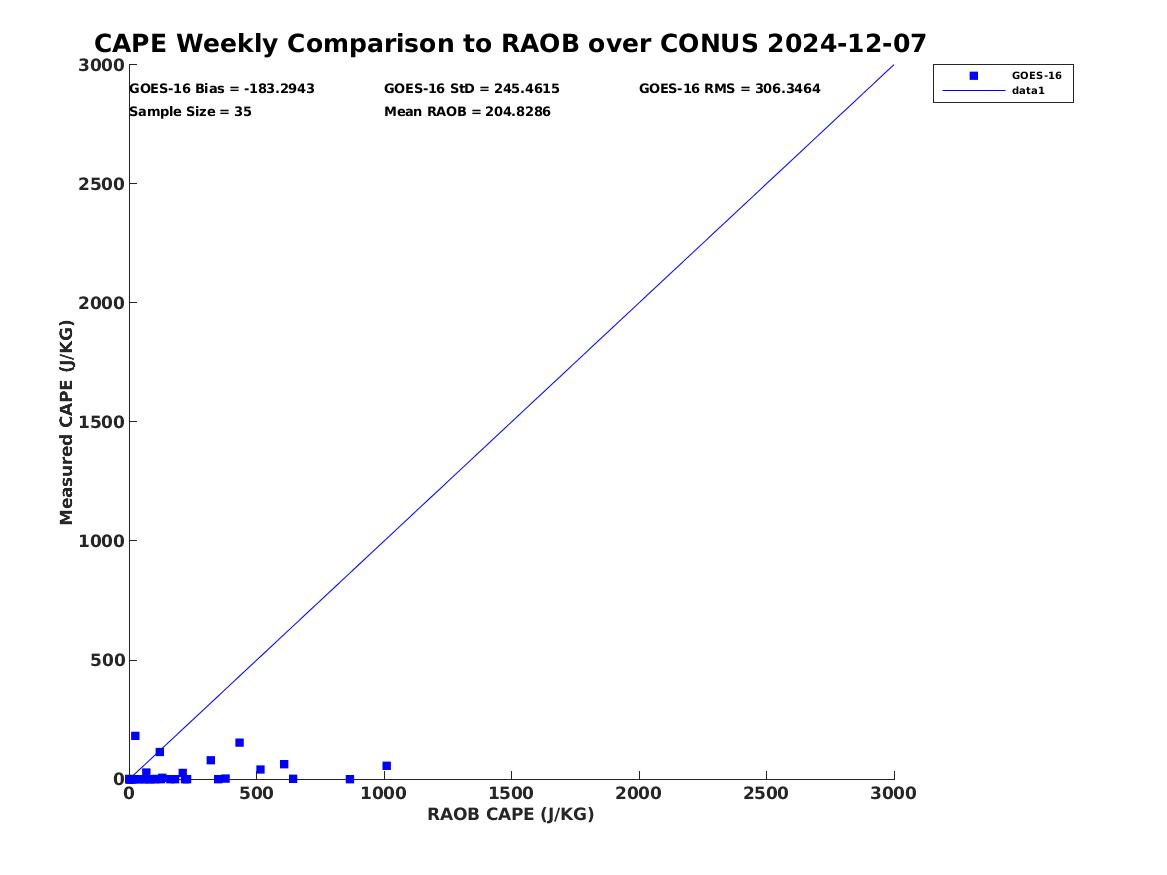 CAPE Weekly Comparison to RAOB over CONUS 2024-12-07

GOES-16 Bias = -183.2943
GOES-16 StD = 245.4615
GOES-16 RMS = 306.3464
Sample Size = 35
Mean RAOB = 204.8286

GOES-16
data1

Measured CAPE (J/KG)

3000
2500
2000
1500
1000
500
0

0
500
1000
1500
2000
2500
3000

RAOB CAPE (J/KG)